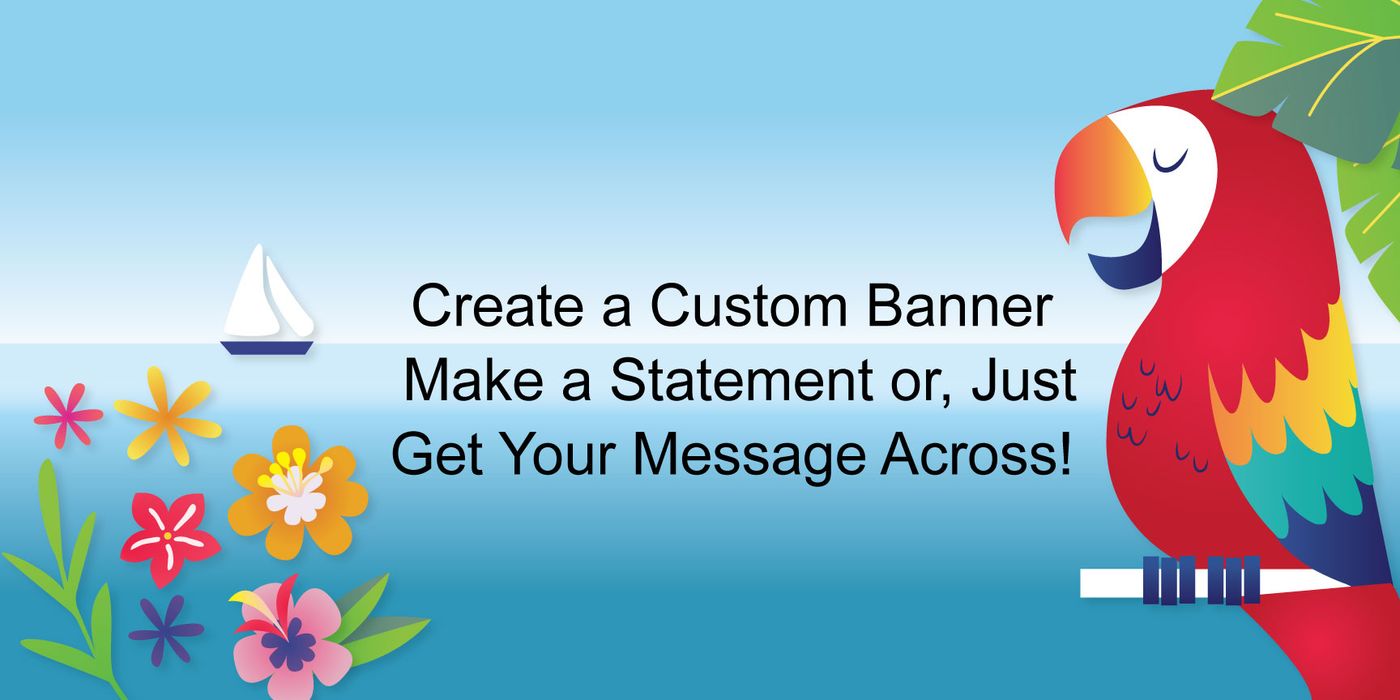 Create a Custom Banner
Make a Statement or, Just
Get Your Message Across!